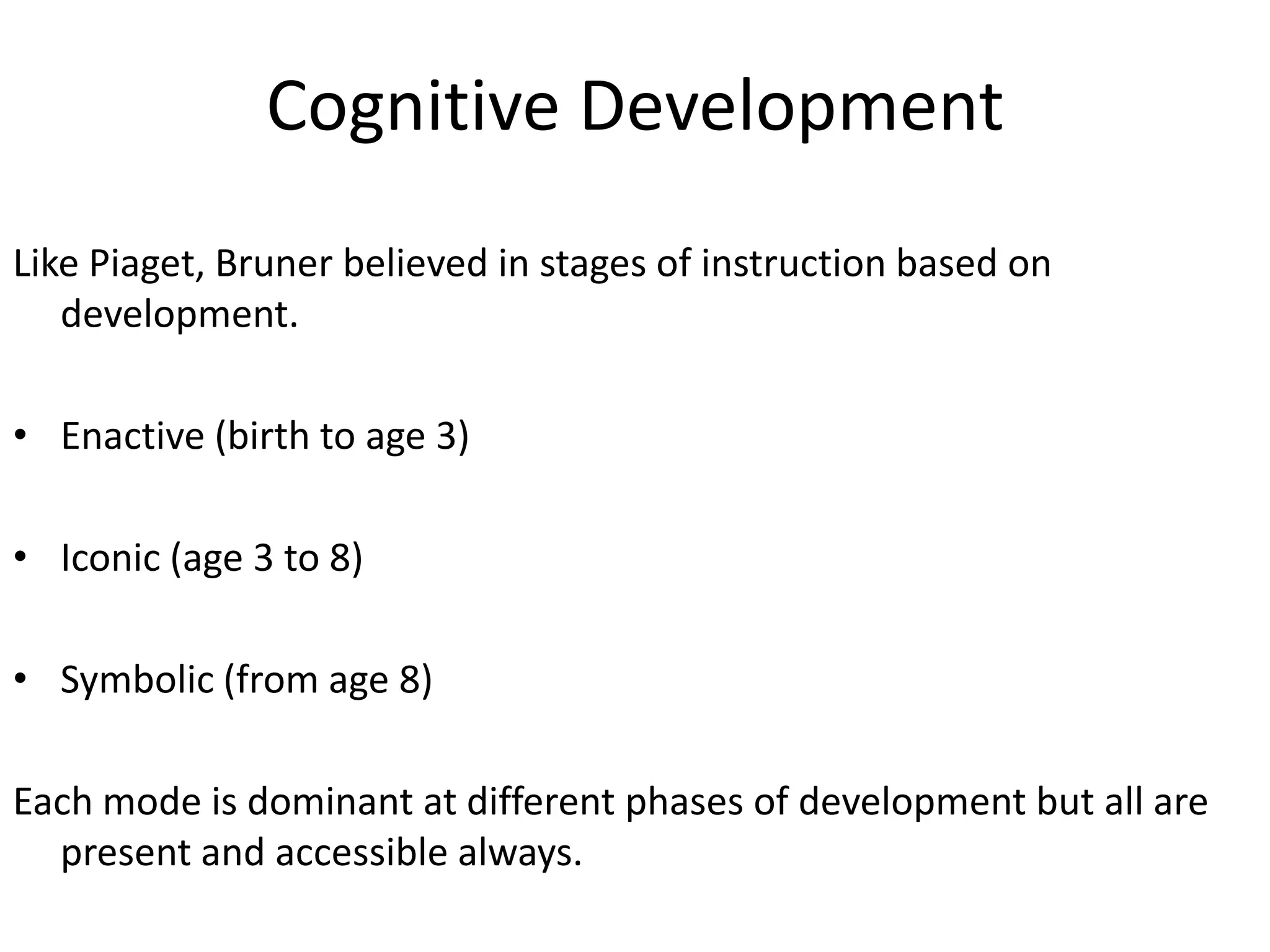 Cognitive Development

Like Piaget, Bruner believed in stages of instruction based on development.

• Enactive (birth to age 3)

• Iconic (age 3 to 8)

• Symbolic (from age 8)

Each mode is dominant at different phases of development but all are present and accessible always.